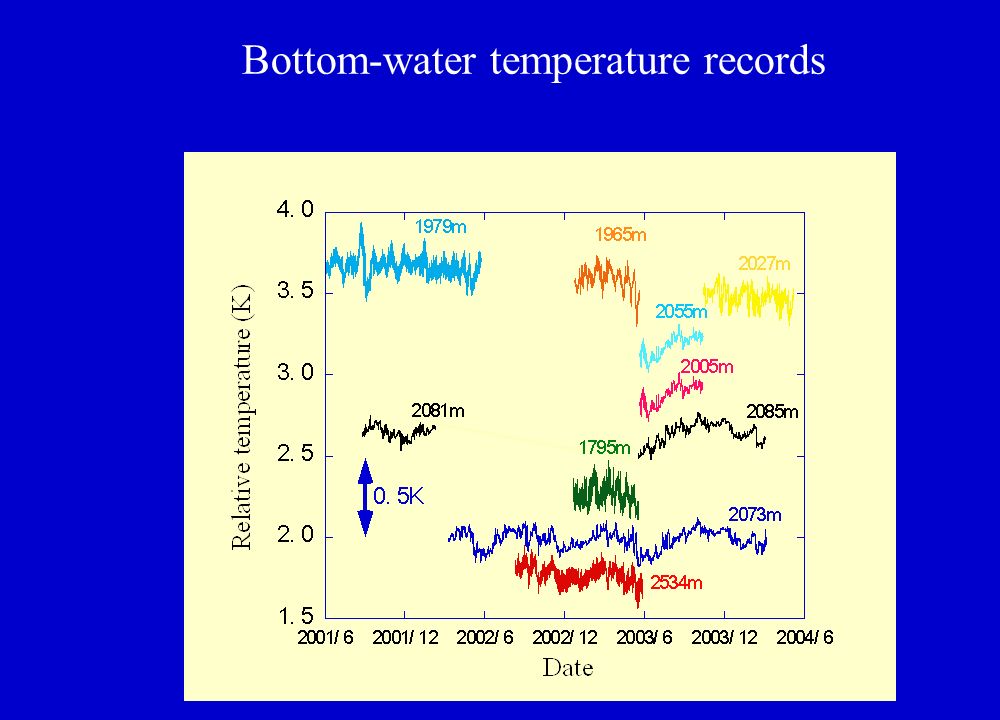 Bottom-water temperature records

Relative temperature (K)

4. 0
3. 5
3. 0
2. 5
2. 0
1. 5

1979m
1965m
2027m
2055m
2005m
2081m
2085m
1795m
0. 5K
2073m
2534m

2001/ 6
2001/ 12
2002/ 6
2002/ 12
2003/ 6
2003/ 12
2004/ 6

Date